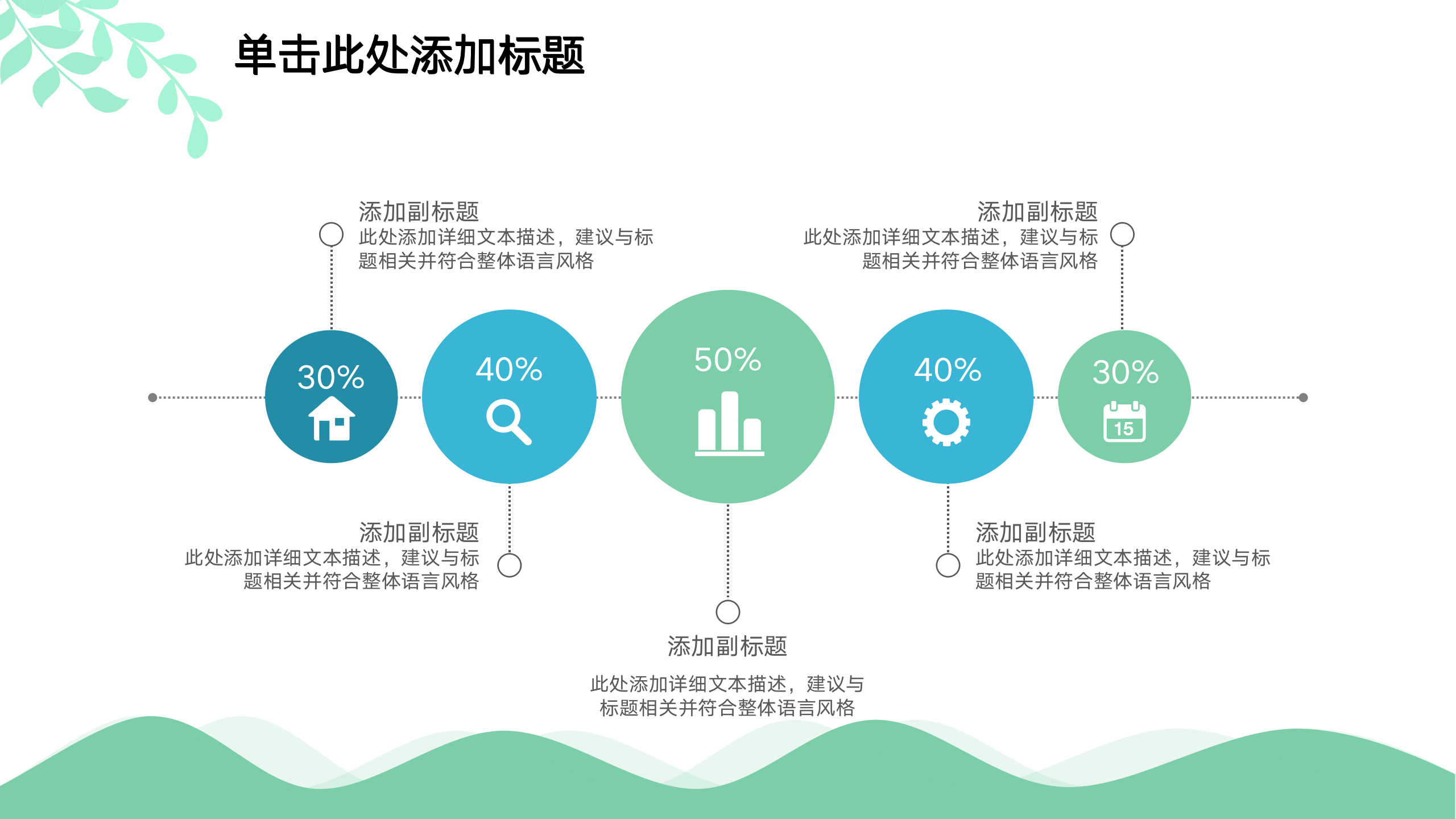 单击此处添加标题

添加副标题
此处添加详细文本描述，建议与标题相关并符合整体语言风格

添加副标题
此处添加详细文本描述，建议与标题相关并符合整体语言风格

30%

40%

50%

40%

30%

15

添加副标题
此处添加详细文本描述，建议与标题相关并符合整体语言风格

添加副标题
此处添加详细文本描述，建议与标题相关并符合整体语言风格

添加副标题
此处添加详细文本描述，建议与标题相关并符合整体语言风格